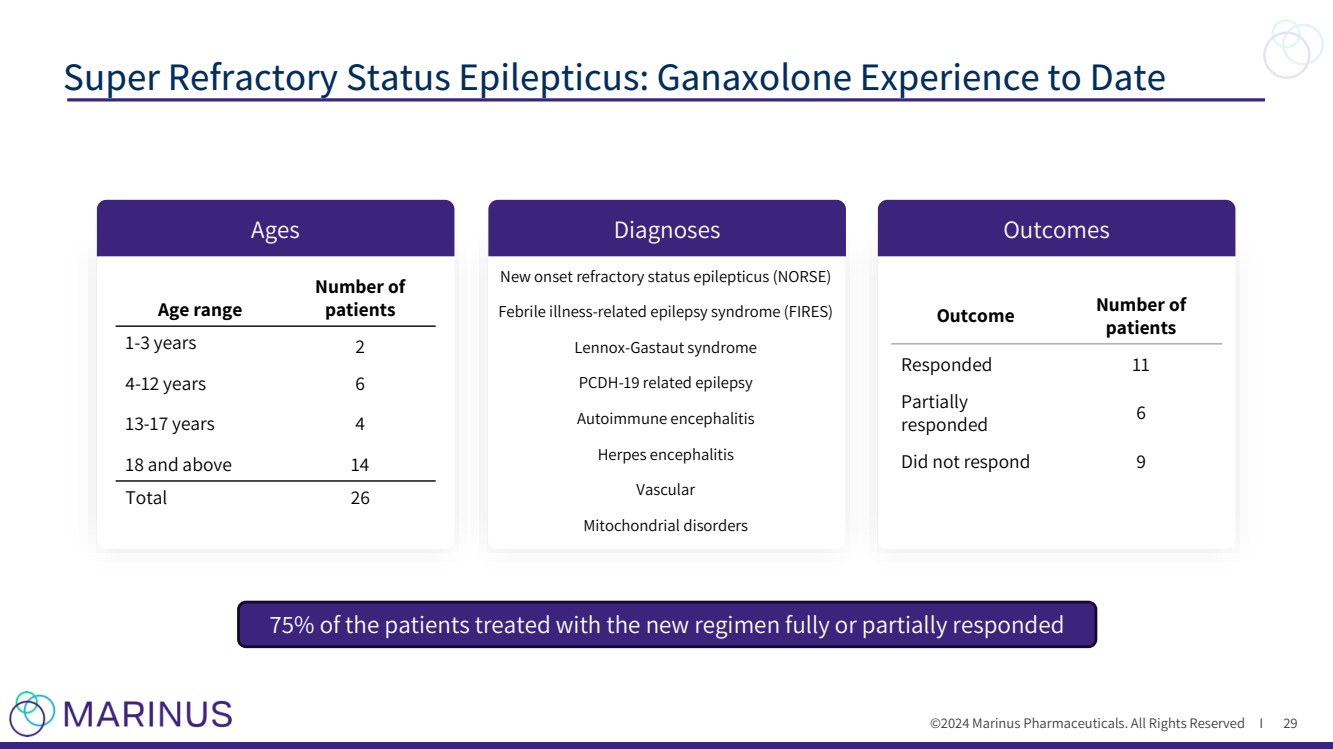 Super Refractory Status Epilepticus: Ganaxolone Experience to Date

Ages

| Age range | Number of patients |
|---|---|
| 1-3 years | 2 |
| 4-12 years | 6 |
| 13-17 years | 4 |
| 18 and above | 14 |
| Total | 26 |

Diagnoses

New onset refractory status epilepticus (NORSE)

Febrile illness-related epilepsy syndrome (FIRES)

Lennox-Gastaut syndrome

PCDH-19 related epilepsy

Autoimmune encephalitis

Herpes encephalitis

Vascular

Mitochondrial disorders

Outcomes

| Outcome | Number of patients |
|---|---|
| Responded | 11 |
| Partially responded | 6 |
| Did not respond | 9 |

75% of the patients treated with the new regimen fully or partially responded

MARINUS

©2024 Marinus Pharmaceuticals. All Rights Reserved I 29